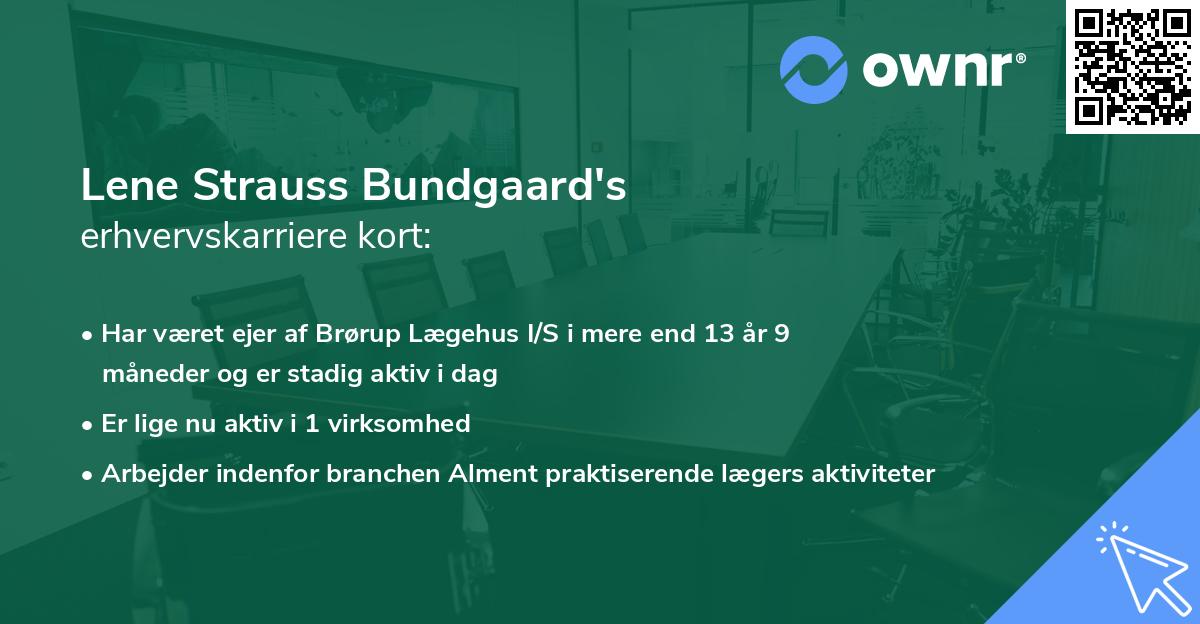 ownr®

Lene Strauss Bundgaard's
erhvervskarriere kort:

• Har været ejer af Brørup Lægehus I/S i mere end 13 år 9 måneder og er stadig aktiv i dag

• Er lige nu aktiv i 1 virksomhed

• Arbejder indenfor branchen Alment praktiserende lægers aktiviteter